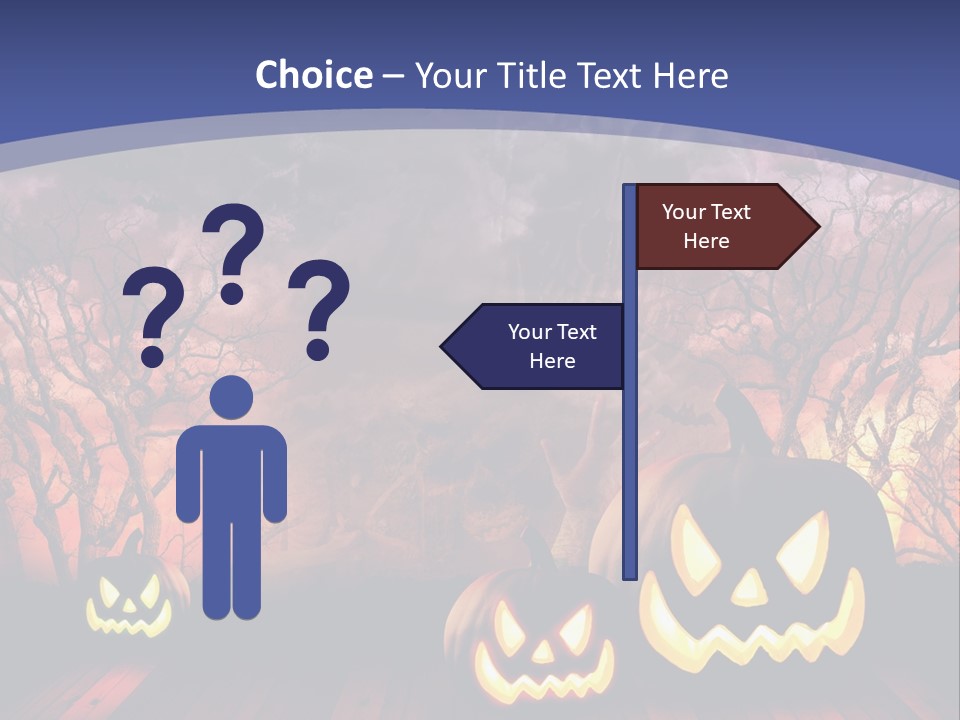 Choice – Your Title Text Here

???

Your Text Here

Your Text Here